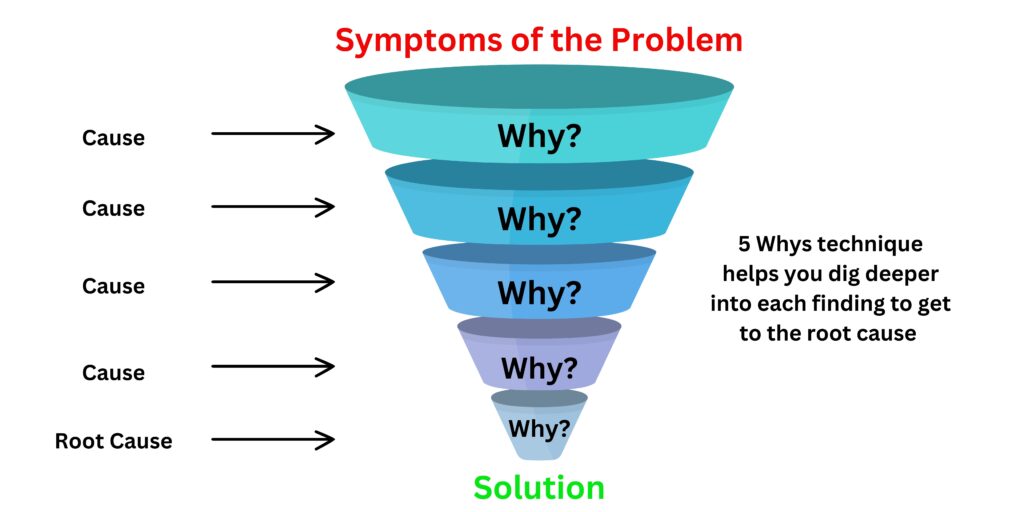 Symptoms of the Problem

Cause

Why?

Cause

Why?

Cause

Why?

Cause

Why?

Root Cause

Why?

5 Whys technique helps you dig deeper into each finding to get to the root cause

Solution